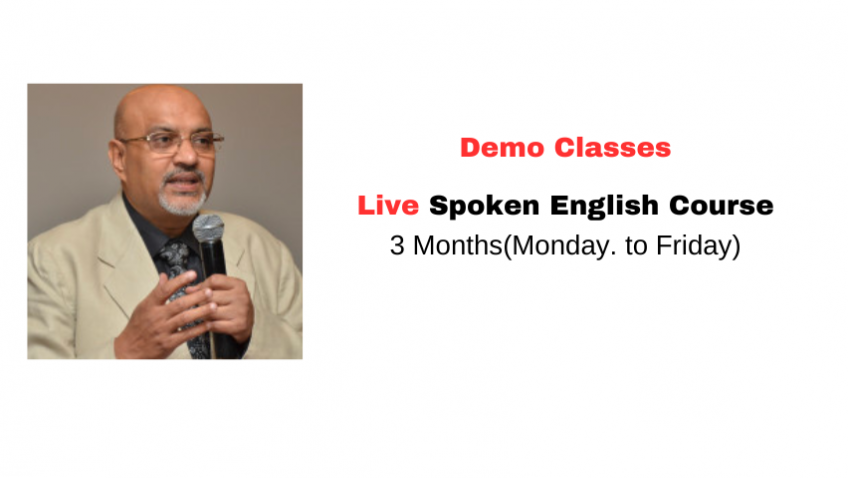 Demo Classes

Live Spoken English Course

3 Months(Monday. to Friday)